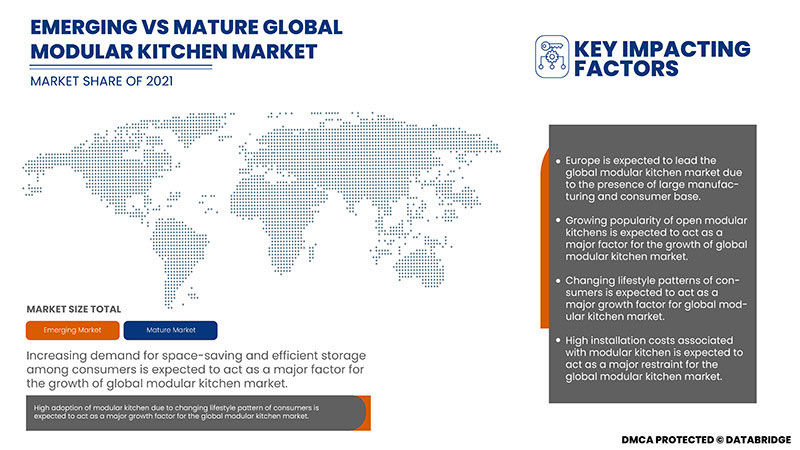 EMERGING VS MATURE GLOBAL MODULAR KITCHEN MARKET

MARKET SHARE OF 2021

MARKET SIZE TOTAL

Emerging Market

Mature Market

Increasing demand for space-saving and efficient storage among consumers is expected to act as a major factor for the growth of global modular kitchen market.

High adoption of modular kitchen due to changing lifestyle pattern of consumers is expected to act as a major growth factor for the global modular kitchen market.

KEY IMPACTING FACTORS

• Europe is expected to lead the global modular kitchen market due to the presence of large manufacturing and consumer base.

• Growing popularity of open modular kitchens is expected to act as a major factor for the growth of global modular kitchen market.

• Changing lifestyle patterns of consumers is expected to act as a major growth factor for global modular kitchen market.

• High installation costs associated with modular kitchen is expected to act as a major restraint for the global modular kitchen market.

DMCA PROTECTED © DATABRIDGE